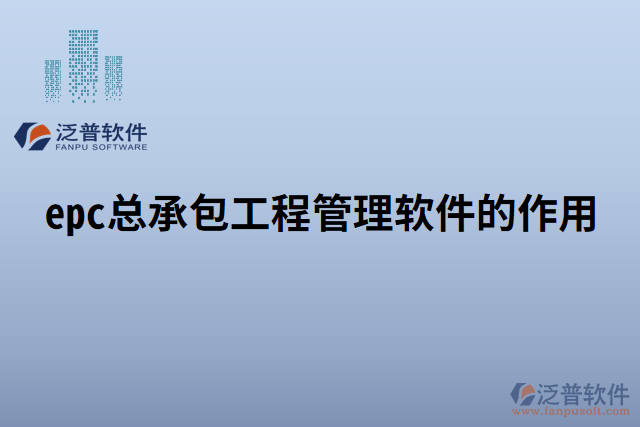 泛普软件
FANPU SOFTWARE

epc总承包工程管理软件的作用

泛普软件
www.fanpusoft.com